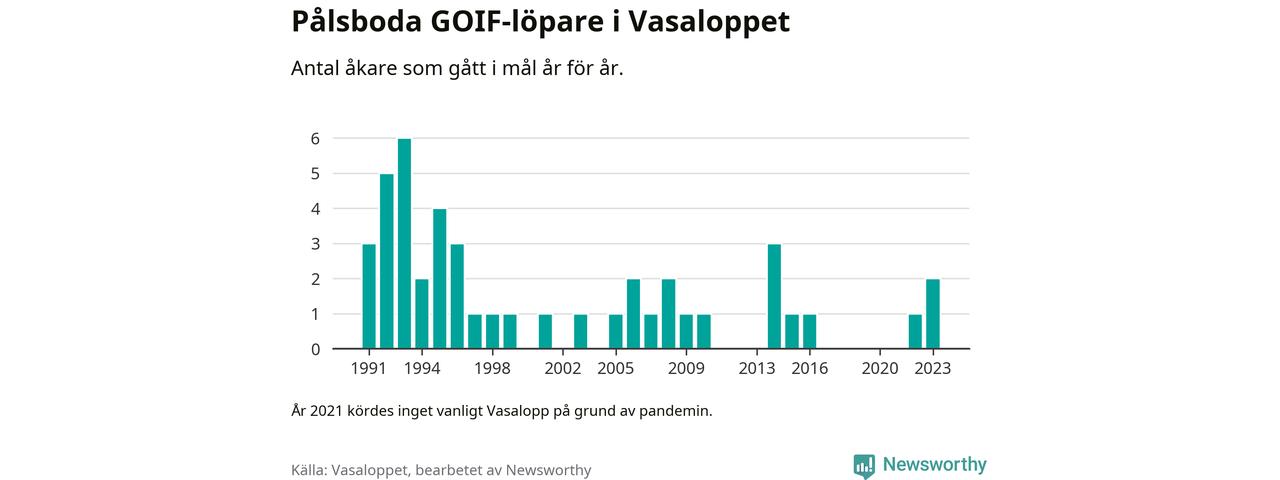 Pålsboda GOIF-löpare i Vasaloppet

Antal åkare som gått i mål år för år.

6
5
4
3
2
1
0

1991 1994 1998 2002 2005 2009 2013 2016 2020 2023

År 2021 kördes inget vanligt Vasalopp på grund av pandemin.

Källa: Vasaloppet, bearbetet av Newsworthy

Newsworthy